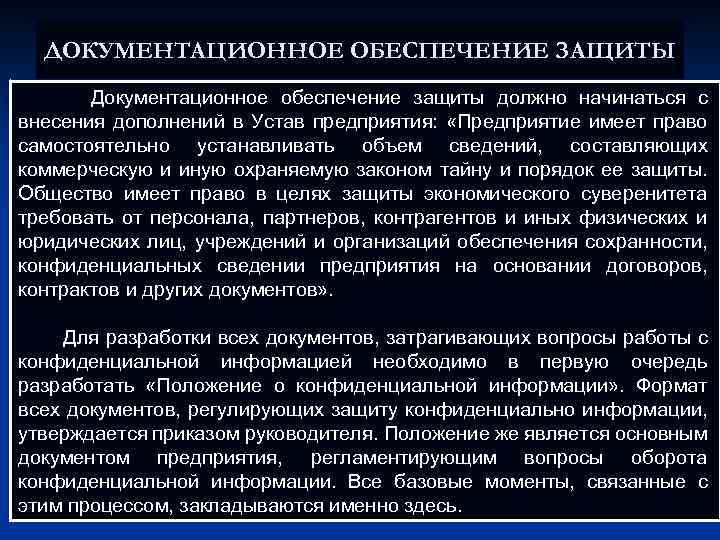 ДОКУМЕНТАЦИОННОЕ ОБЕСПЕЧЕНИЕ ЗАЩИТЫ

Документационное обеспечение защиты должно начинаться с внесения дополнений в Устав предприятия: «Предприятие имеет право самостоятельно устанавливать объем сведений, составляющих коммерческую и иную охраняемую законом тайну и порядок ее защиты. Общество имеет право в целях защиты экономического суверенитета требовать от персонала, партнеров, контрагентов и иных физических и юридических лиц, учреждений и организаций обеспечения сохранности, конфиденциальных сведении предприятия на основании договоров, контрактов и других документов».

Для разработки всех документов, затрагивающих вопросы работы с конфиденциальной информацией необходимо в первую очередь разработать «Положение о конфиденциальной информации». Формат всех документов, регулирующих защиту конфиденциально информации, утверждается приказом руководителя. Положение же является основным документом предприятия, регламентирующим вопросы оборота конфиденциальной информации. Все базовые моменты, связанные с этим процессом, закладываются именно здесь.